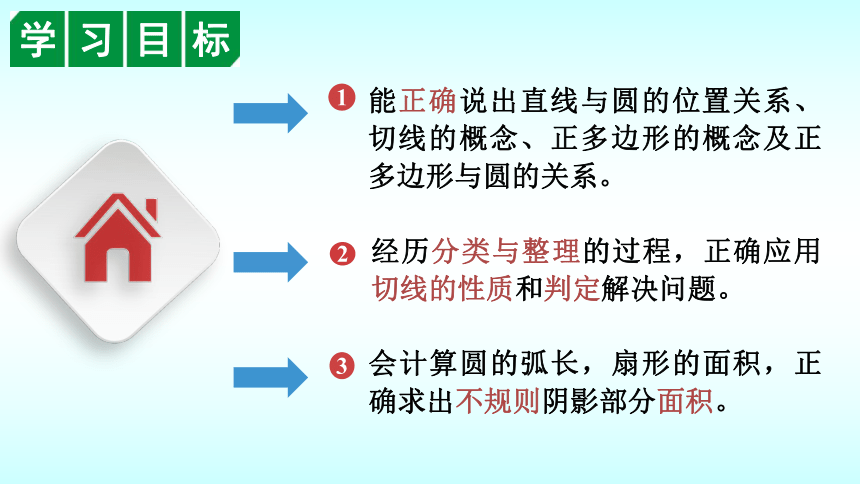 学习目标

❶ 能正确说出直线与圆的位置关系、切线的概念、正多边形的概念及正多边形与圆的关系。

❷ 经历分类与整理的过程，正确应用切线的性质和判定解决问题。

❸ 会计算圆的弧长，扇形的面积，正确求出不规则阴影部分面积。